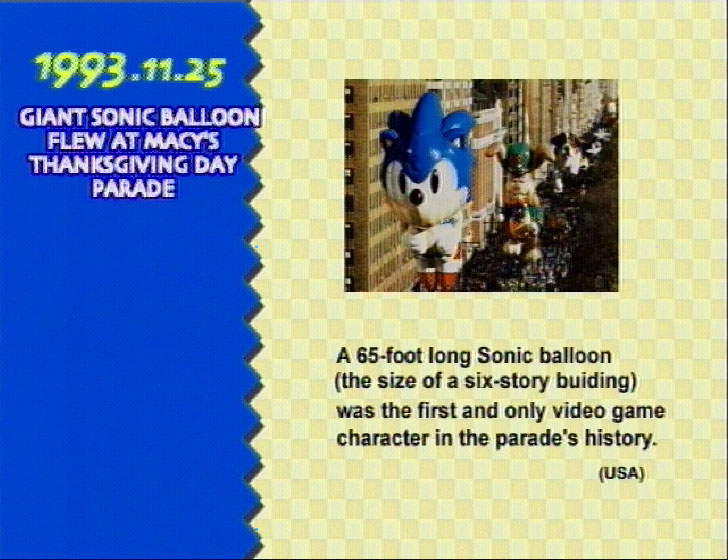 1993.11.25

GIANT SONIC BALLOON FLEW AT MACY'S THANKSGIVING DAY PARADE

A 65-foot long Sonic balloon (the size of a six-story buiding) was the first and only video game character in the parade's history.

(USA)